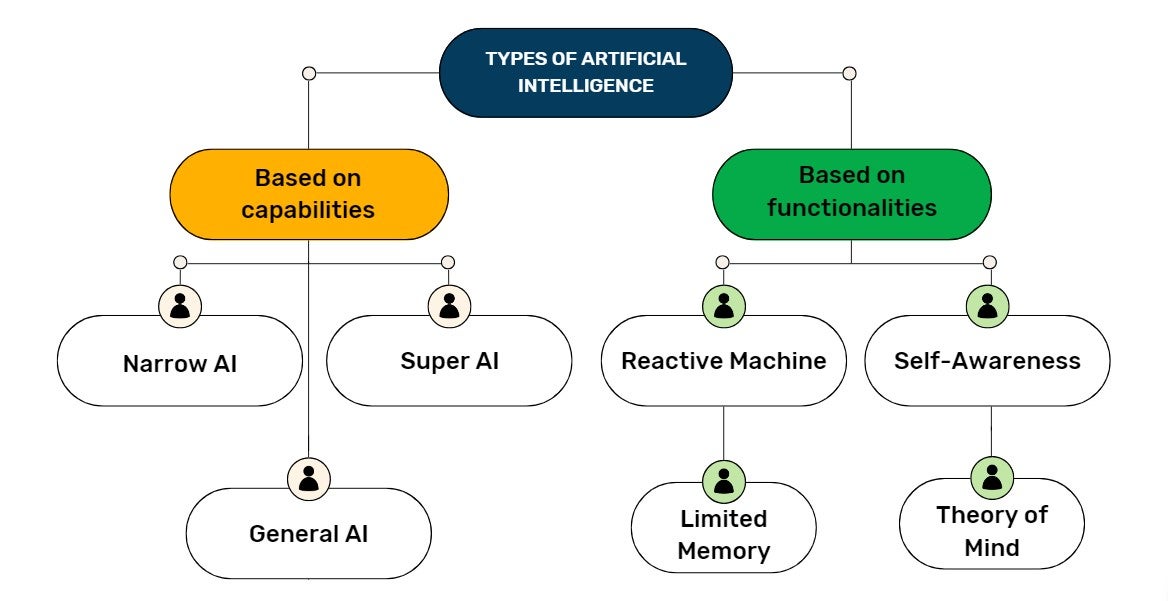 TYPES OF ARTIFICIAL INTELLIGENCE

Based on capabilities

Narrow AI

Super AI

General AI

Based on functionalities

Reactive Machine

Self-Awareness

Limited Memory

Theory of Mind